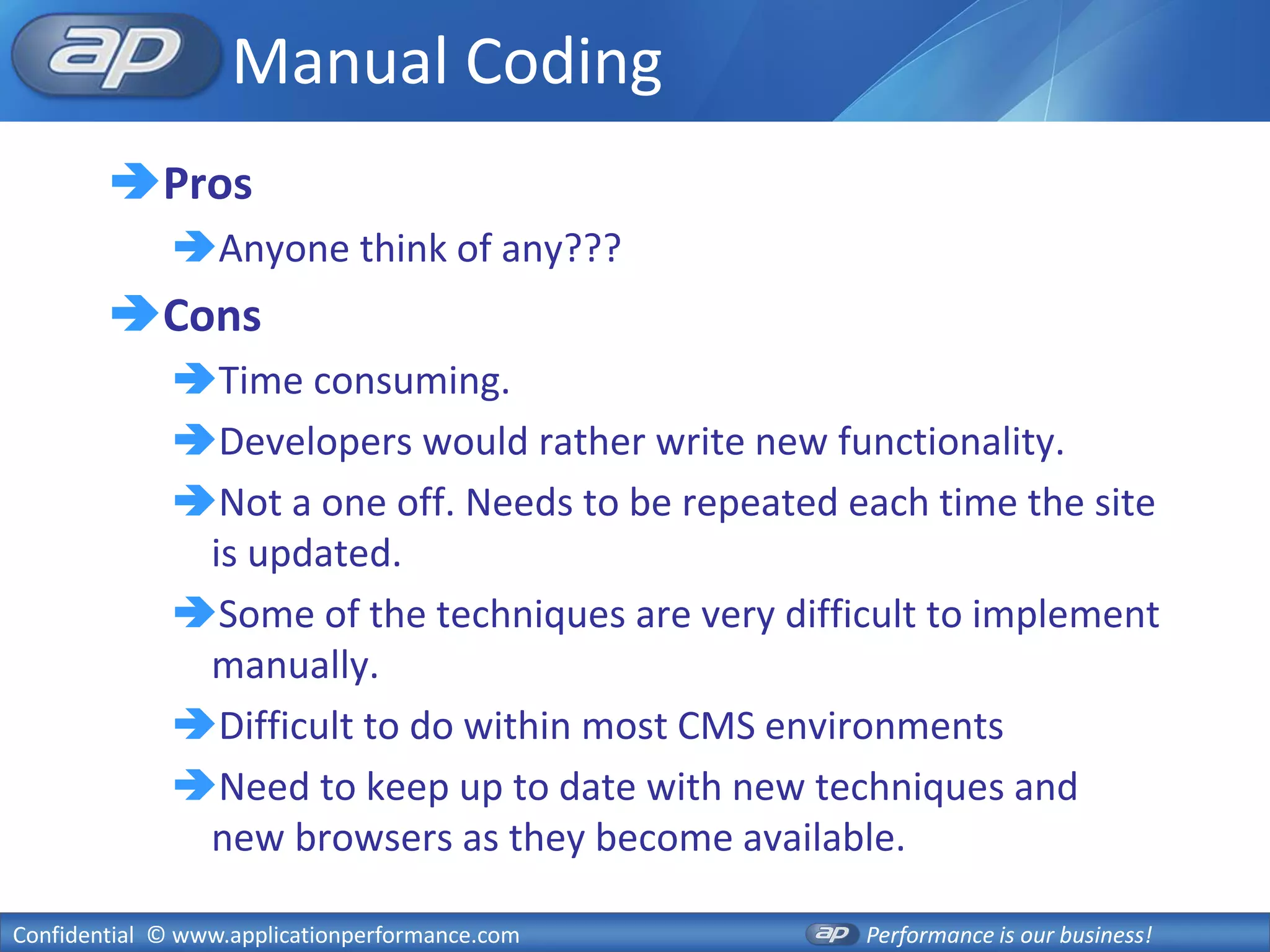 ap Manual Coding

Pros

Anyone think of any???

Cons

Time consuming.

Developers would rather write new functionality.

Not a one off. Needs to be repeated each time the site is updated.

Some of the techniques are very difficult to implement manually.

Difficult to do within most CMS environments

Need to keep up to date with new techniques and new browsers as they become available.

Confidential © www.applicationperformance.com ap Performance is our business!